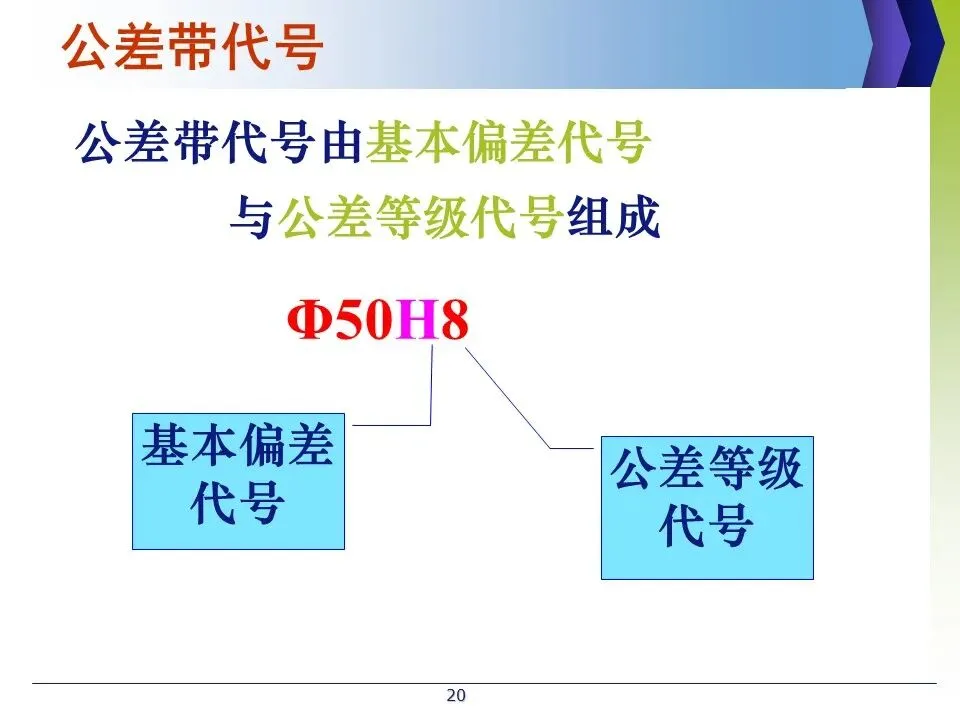 公差带代号

公差带代号由基本偏差代号与公差等级代号组成

Φ50H8

基本偏差代号

公差等级代号

20